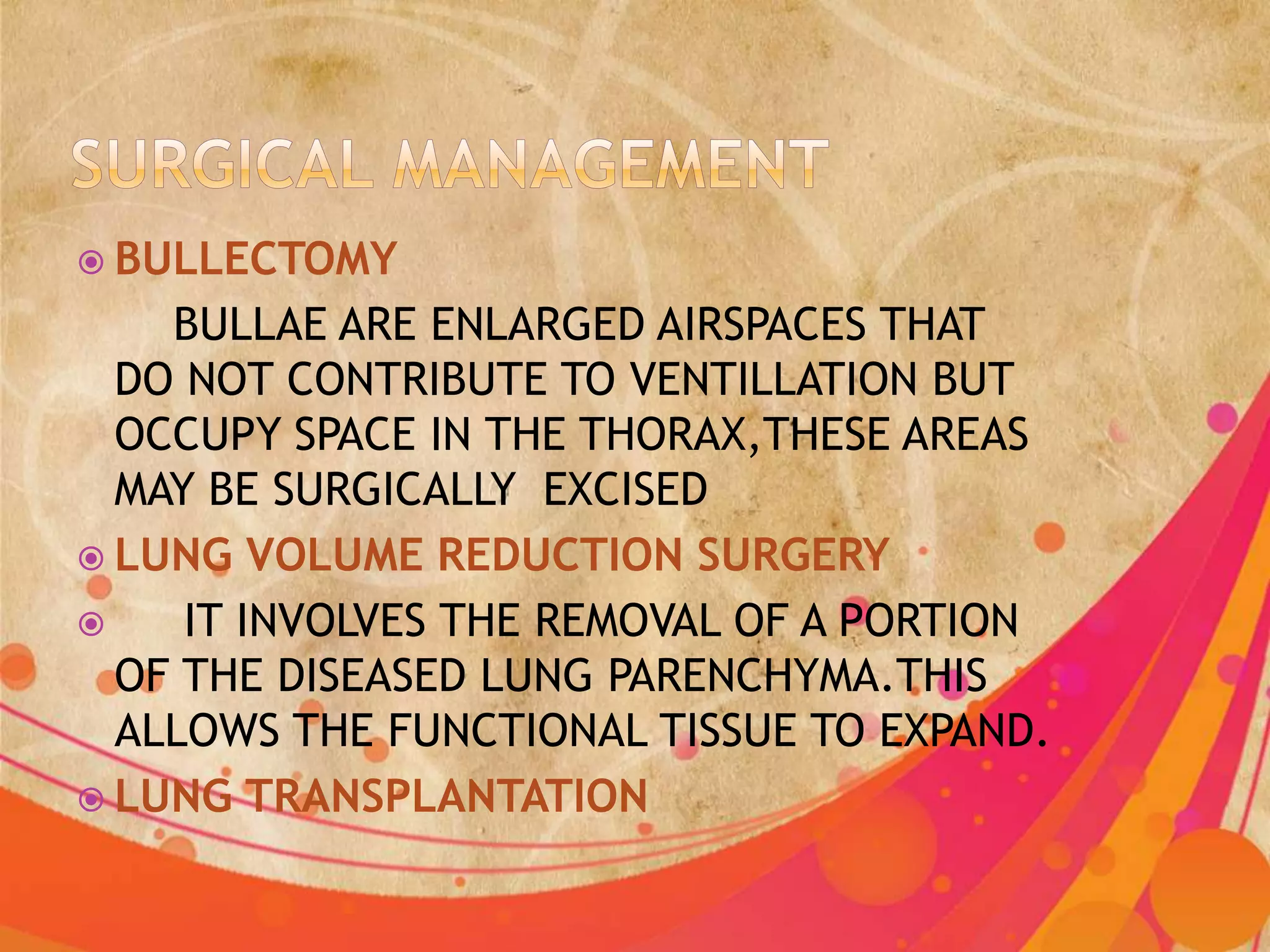 SURGICAL MANAGEMENT

BULLECTOMY

BULLAE ARE ENLARGED AIRSPACES THAT DO NOT CONTRIBUTE TO VENTILLATION BUT OCCUPY SPACE IN THE THORAX,THESE AREAS MAY BE SURGICALLY EXCISED

LUNG VOLUME REDUCTION SURGERY

IT INVOLVES THE REMOVAL OF A PORTION OF THE DISEASED LUNG PARENCHYMA.THIS ALLOWS THE FUNCTIONAL TISSUE TO EXPAND.

LUNG TRANSPLANTATION